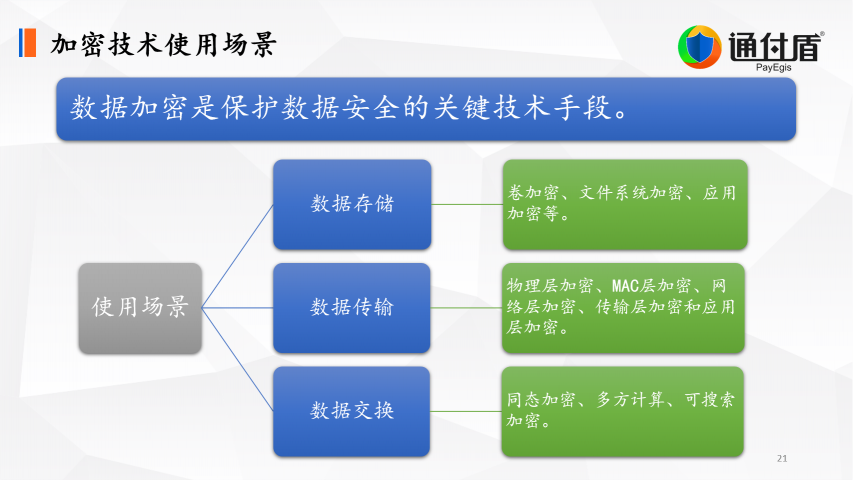 加密技术使用场景

通付盾®
PayEgis

数据加密是保护数据安全的关键技术手段。

使用场景

数据存储

卷加密、文件系统加密、应用加密等。

数据传输

物理层加密、MAC层加密、网络层加密、传输层加密和应用层加密。

数据交换

同态加密、多方计算、可搜索加密。

21